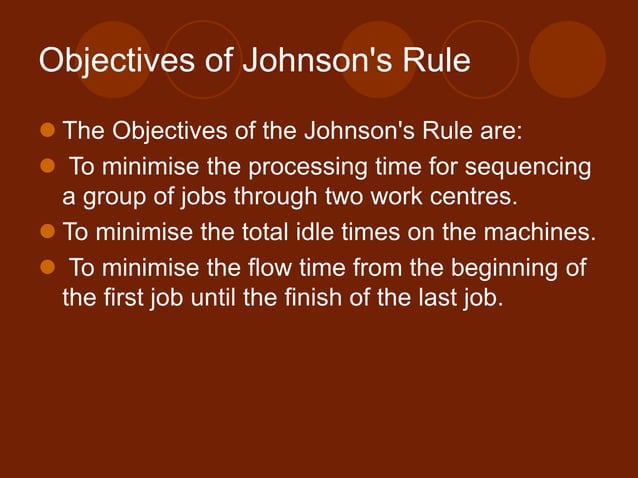 Objectives of Johnson's Rule

- The Objectives of the Johnson's Rule are:
- To minimise the processing time for sequencing a group of jobs through two work centres.
- To minimise the total idle times on the machines.
- To minimise the flow time from the beginning of the first job until the finish of the last job.